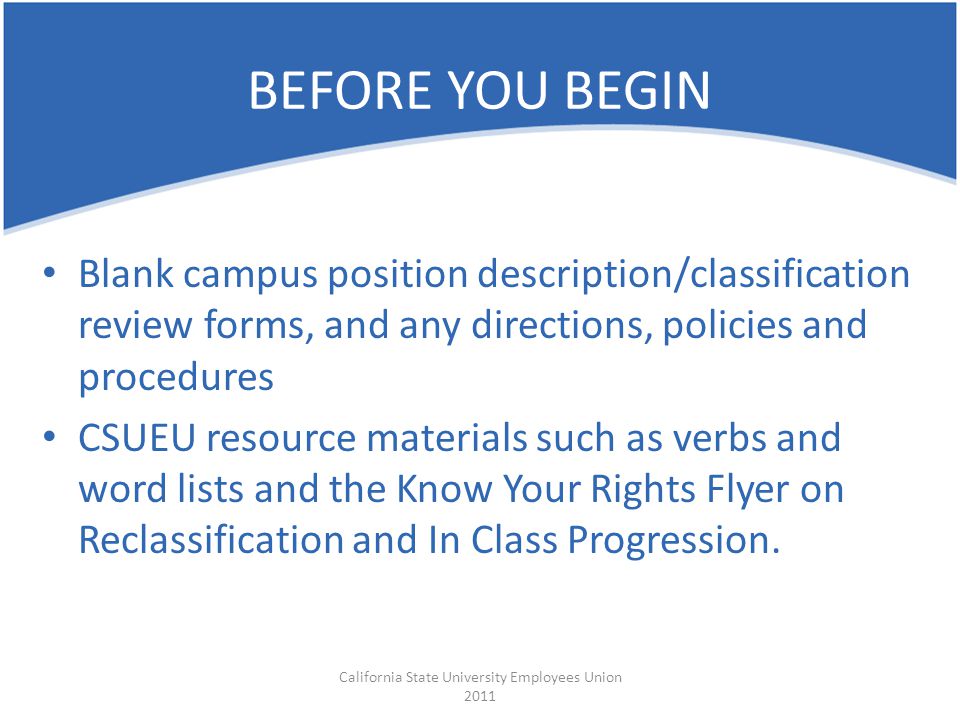 BEFORE YOU BEGIN

• Blank campus position description/classification review forms, and any directions, policies and procedures

• CSUEU resource materials such as verbs and word lists and the Know Your Rights Flyer on Reclassification and In Class Progression.

California State University Employees Union 2011